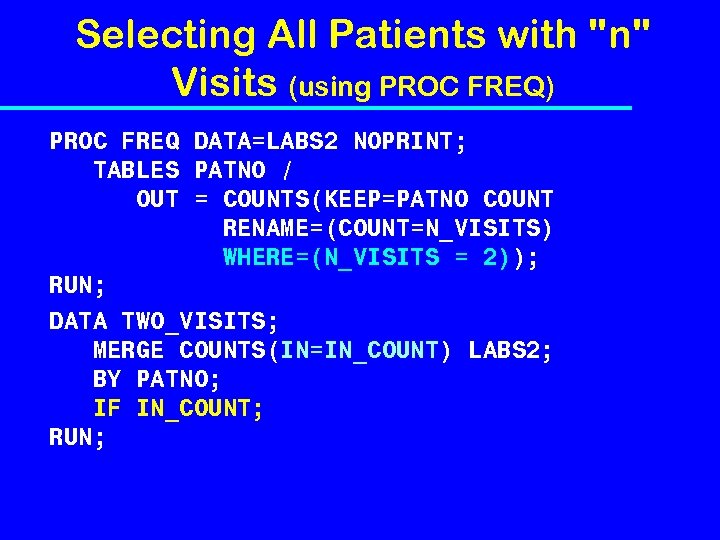 Selecting All Patients with "n" Visits (using PROC FREQ)

PROC FREQ DATA=LABS2 NOPRINT;
   TABLES PATNO /
      OUT = COUNTS(KEEP=PATNO COUNT
            RENAME=(COUNT=N_VISITS)
            WHERE=(N_VISITS = 2));
RUN;

DATA TWO_VISITS;
   MERGE COUNTS(IN=IN_COUNT) LABS2;
   BY PATNO;
   IF IN_COUNT;
RUN;